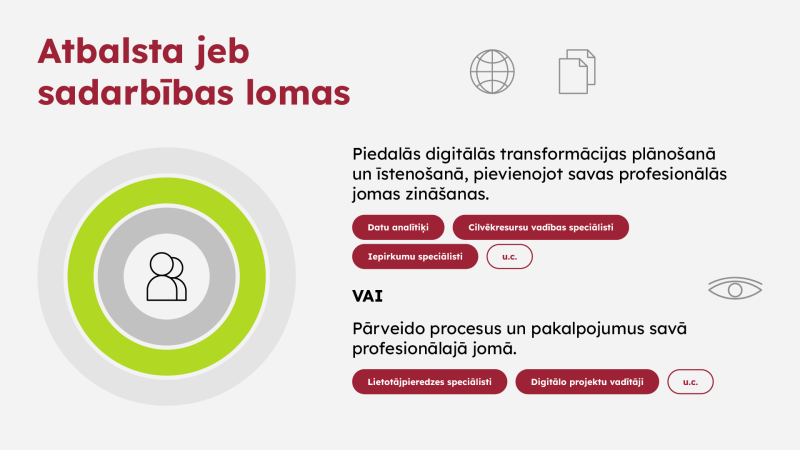 Atbalsta jeb sadarbības lomas

Piedalās digitālās transformācijas plānošanā un īstenošanā, pievienojot savas profesionālās jomas zināšanas.

Datu analītiķi

Cilvēkresursu vadības speciālisti

Iepirkumu speciālisti

u.c.

VAI

Pārveido procesus un pakalpojumus savā profesionālajā jomā.

Lietotājpieredzes speciālisti

Digitālo projektu vadītāji

u.c.